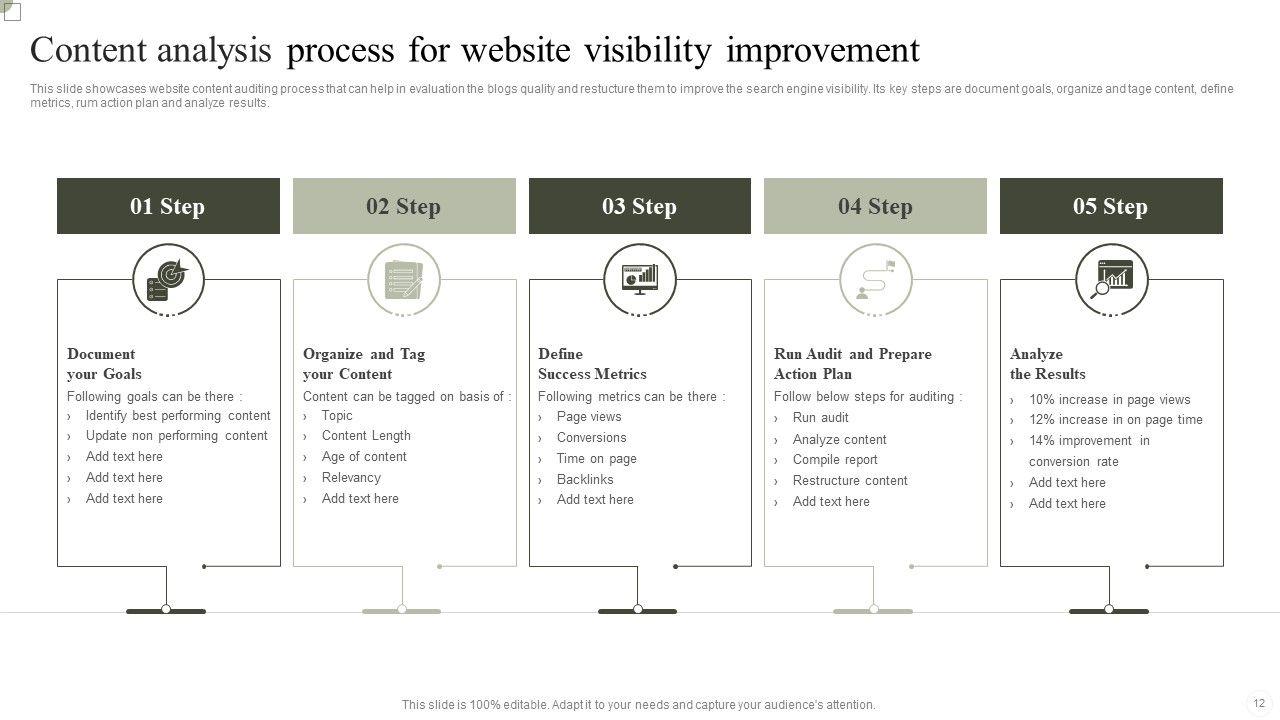 Content analysis process for website visibility improvement

This slide showcases website content auditing process that can help in evaluation the blogs quality and restucture them to improve the search engine visibility. Its key steps are document goals, organize and tage content, define metrics, rum action plan and analyze results.

01 Step

Document your Goals

Following goals can be there :

› Identify best performing content
› Update non performing content
› Add text here
› Add text here
› Add text here

02 Step

Organize and Tag your Content

Content can be tagged on basis of :

› Topic
› Content Length
› Age of content
› Relevancy
› Add text here

03 Step

Define Success Metrics

Following metrics can be there :

› Page views
› Conversions
› Time on page
› Backlinks
› Add text here

04 Step

Run Audit and Prepare Action Plan

Follow below steps for auditing :

› Run audit
› Analyze content
› Compile report
› Restructure content
› Add text here

05 Step

Analyze the Results

› 10% increase in page views
› 12% increase in on page time
› 14% improvement in conversion rate
› Add text here
› Add text here

This slide is 100% editable. Adapt it to your needs and capture your audience's attention.

12